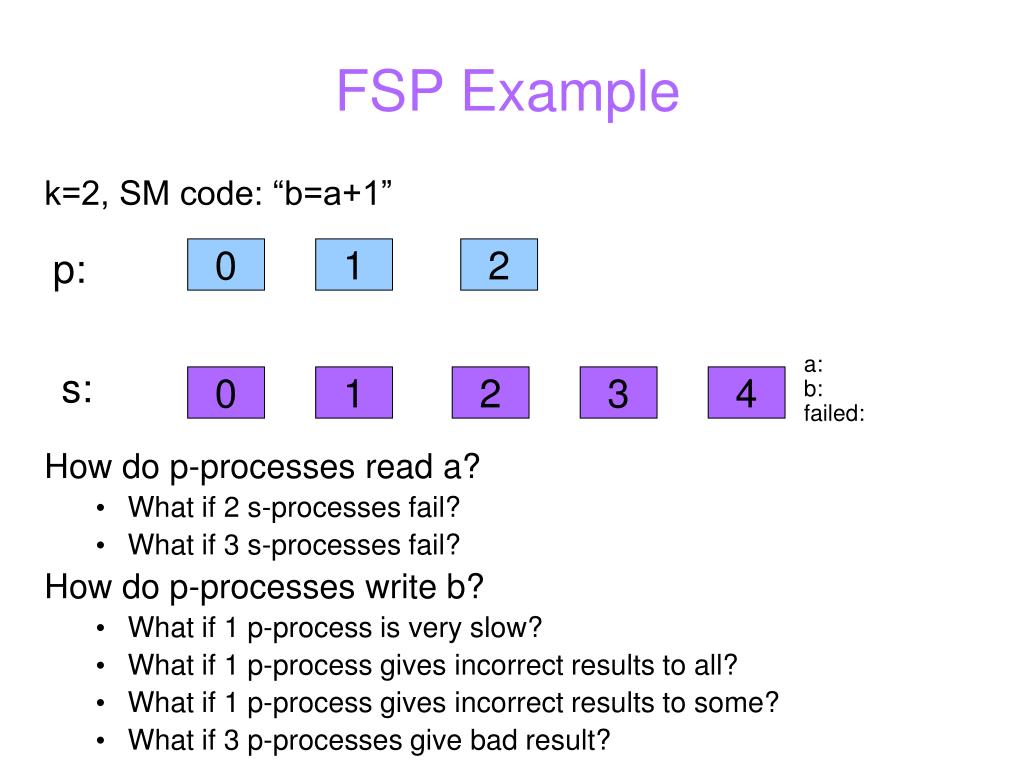 FSP Example

k=2, SM code: “b=a+1”

p: 0 1 2

s: 0 1 2 3 4

a:
b:
failed:

How do p-processes read a?
• What if 2 s-processes fail?
• What if 3 s-processes fail?

How do p-processes write b?
• What if 1 p-process is very slow?
• What if 1 p-process gives incorrect results to all?
• What if 1 p-process gives incorrect results to some?
• What if 3 p-processes give bad result?